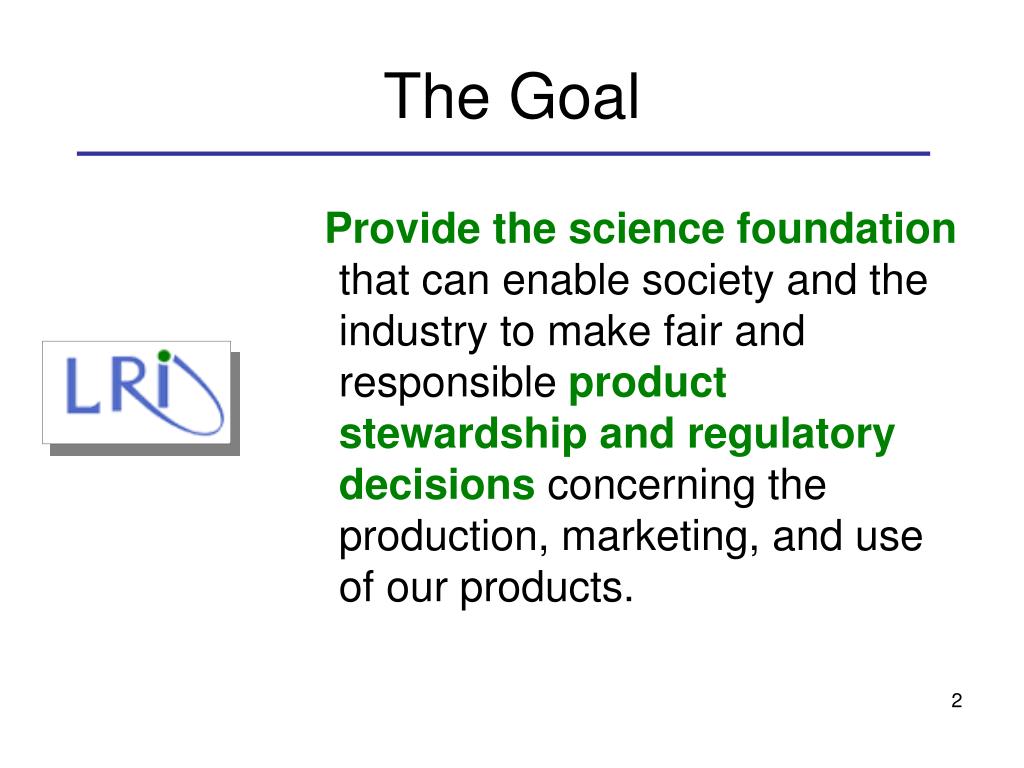 The Goal

LRI

Provide the science foundation that can enable society and the industry to make fair and responsible product stewardship and regulatory decisions concerning the production, marketing, and use of our products.

2